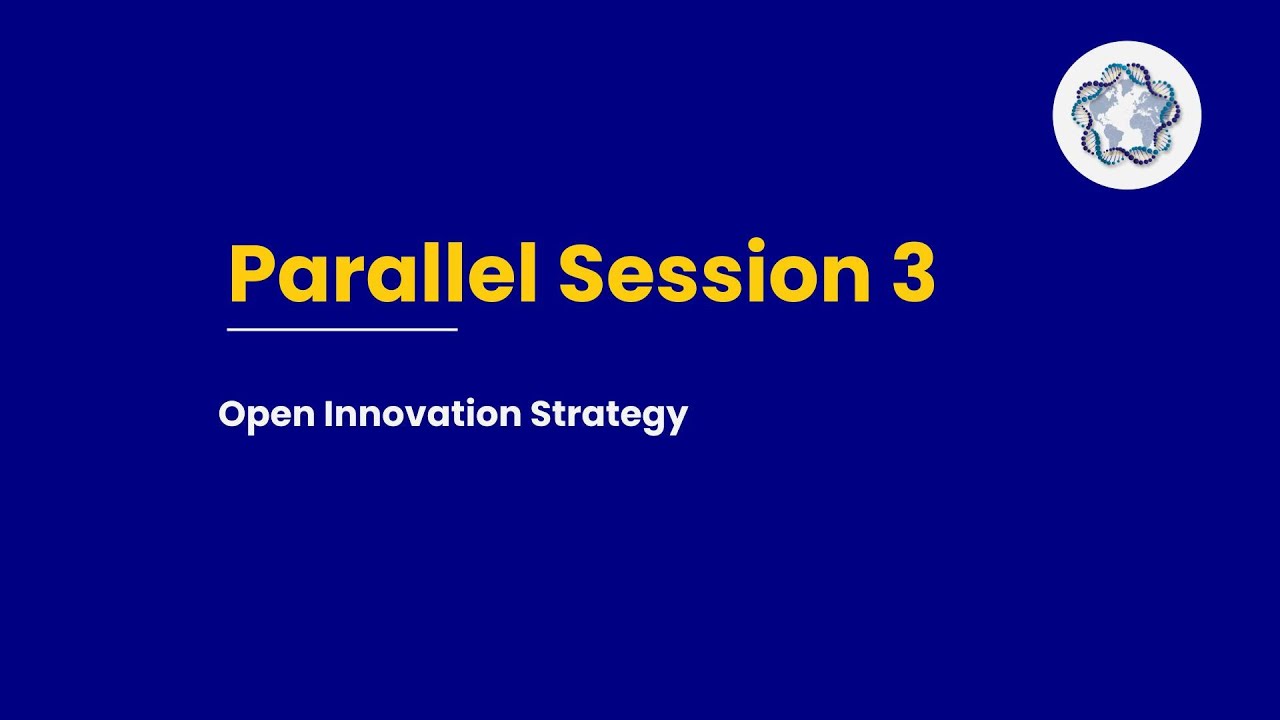 Parallel Session 3

Open Innovation Strategy